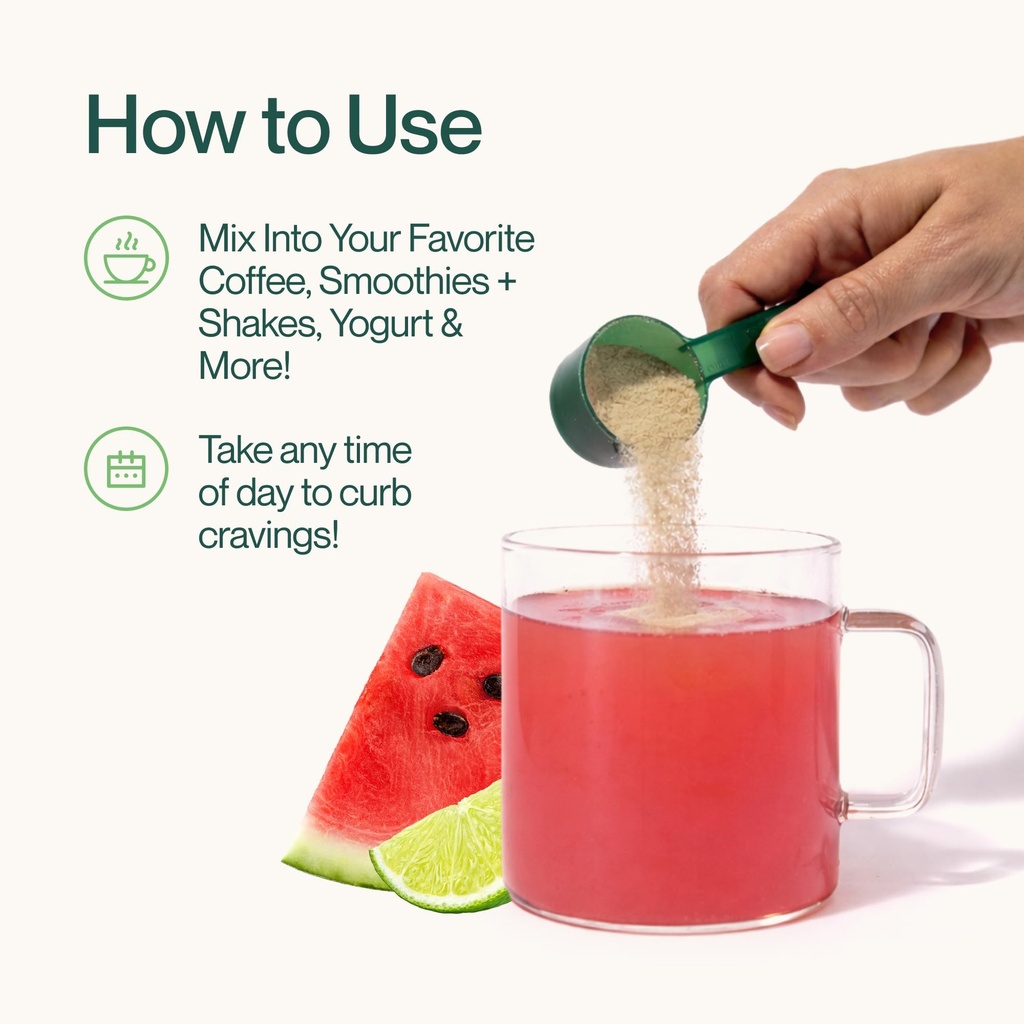 How to Use

Mix Into Your Favorite Coffee, Smoothies + Shakes, Yogurt & More!

Take any time of day to curb cravings!